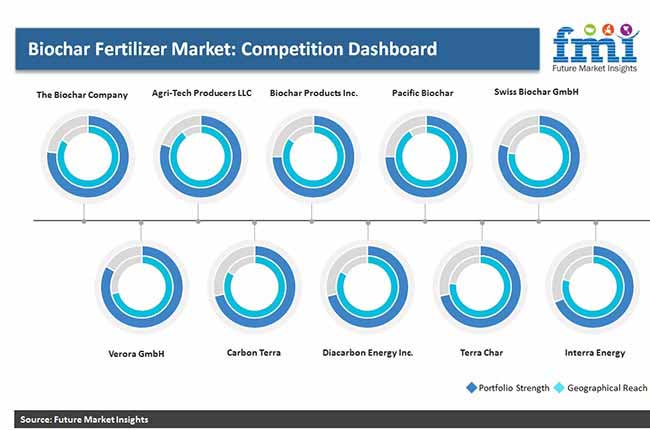 Biochar Fertilizer Market: Competition Dashboard

fmi
Future Market Insights

The Biochar Company

Agri-Tech Producers LLC

Biochar Products Inc.

Pacific Biochar

Swiss Biochar GmbH

Verora GmbH

Carbon Terra

Diacarbon Energy Inc.

Terra Char

Interra Energy

Portfolio Strength
Geographical Reach

Source: Future Market Insights